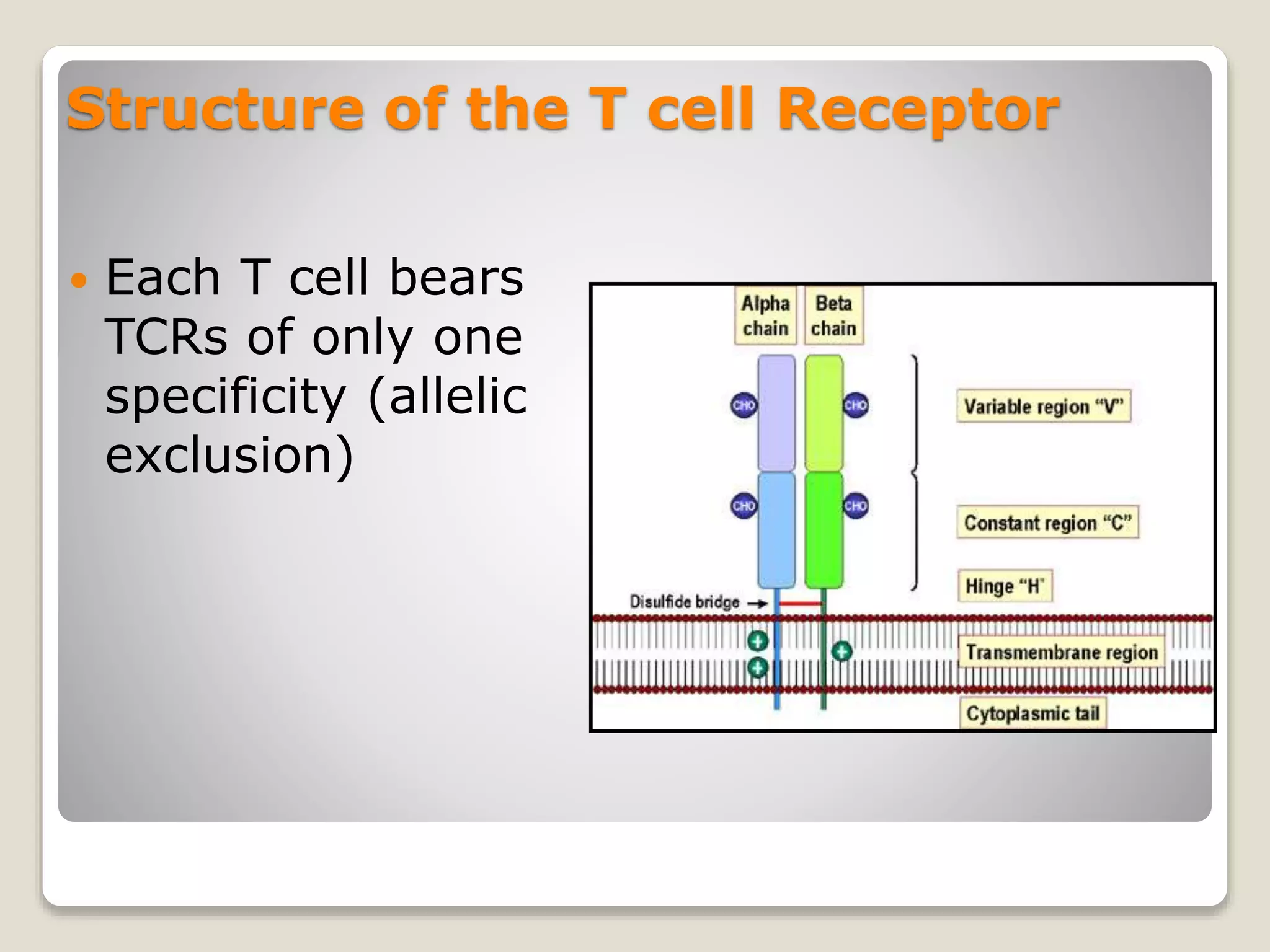 Structure of the T cell Receptor

• Each T cell bears TCRs of only one specificity (allelic exclusion)

Alpha chain

Beta chain

CHO

CHO

CHO

CHO

Variable region "V"

Constant region "C"

Hinge "H"

Disulfide bridge →

Transmembrane region

Cytoplasmic tail